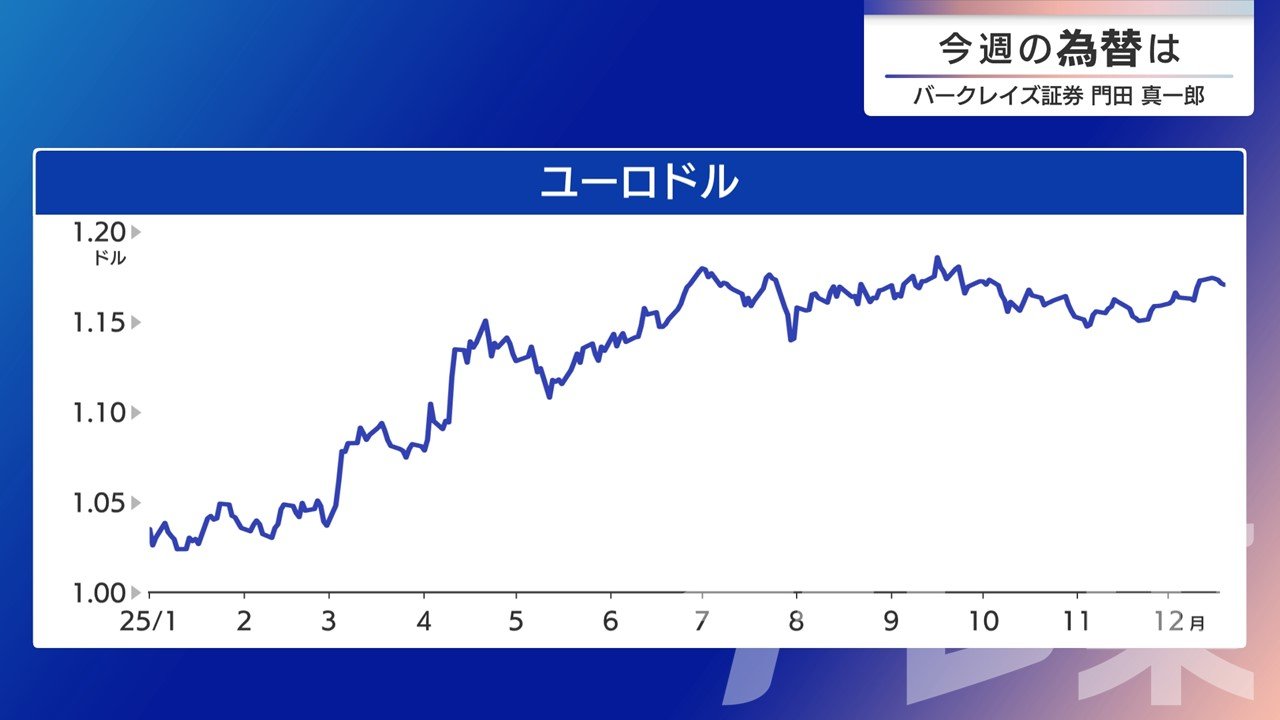 今週の為替は
バークレイズ証券 門田 真一郎

ユーロドル

1.20
ドル
1.15
1.10
1.05
1.00

25/1 2 3 4 5 6 7 8 9 10 11 12月